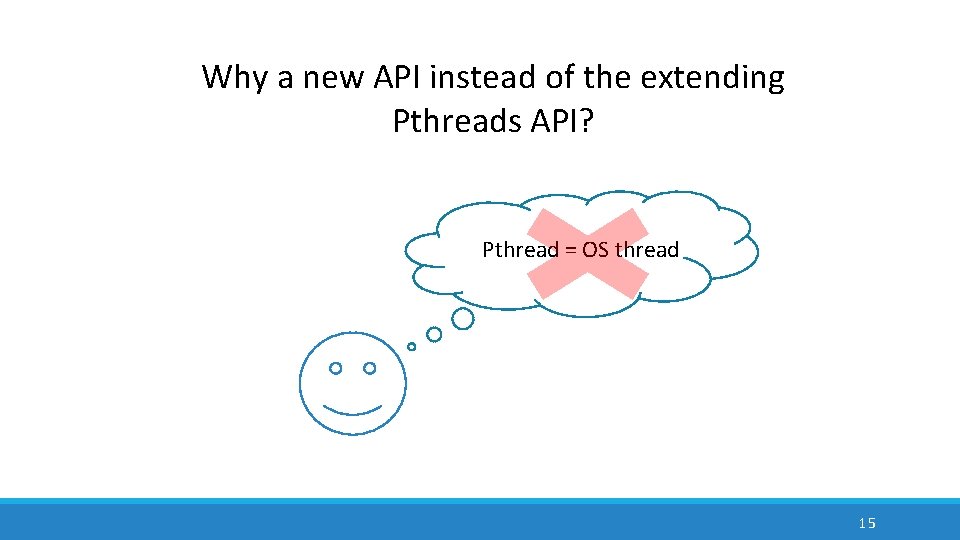 Why a new API instead of the extending Pthreads API?

Pthread = OS thread

15